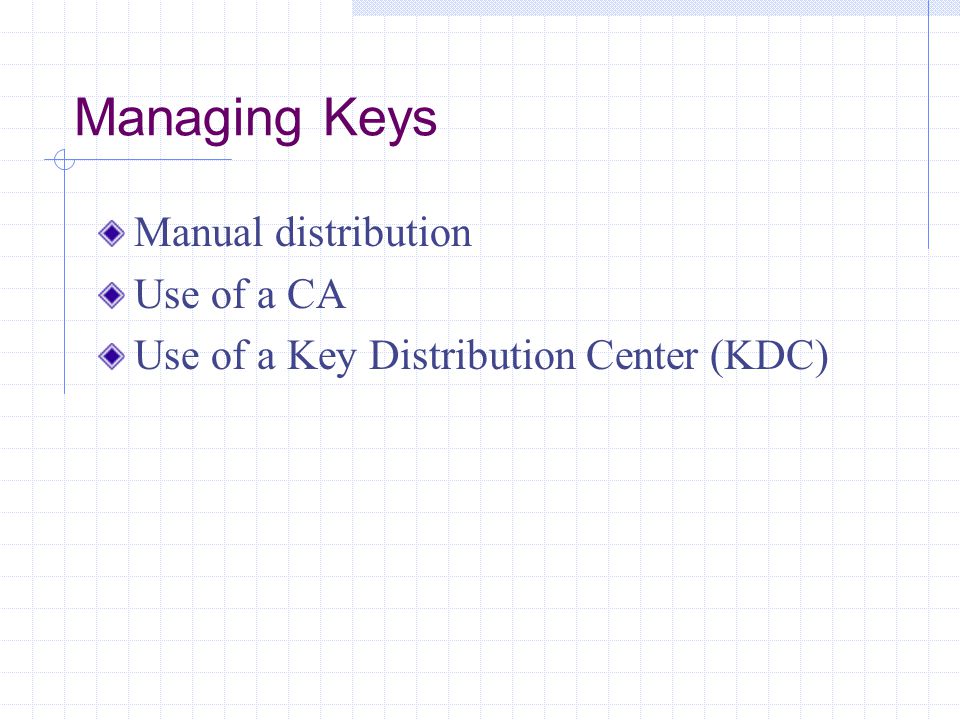 Managing Keys

Manual distribution
Use of a CA
Use of a Key Distribution Center (KDC)